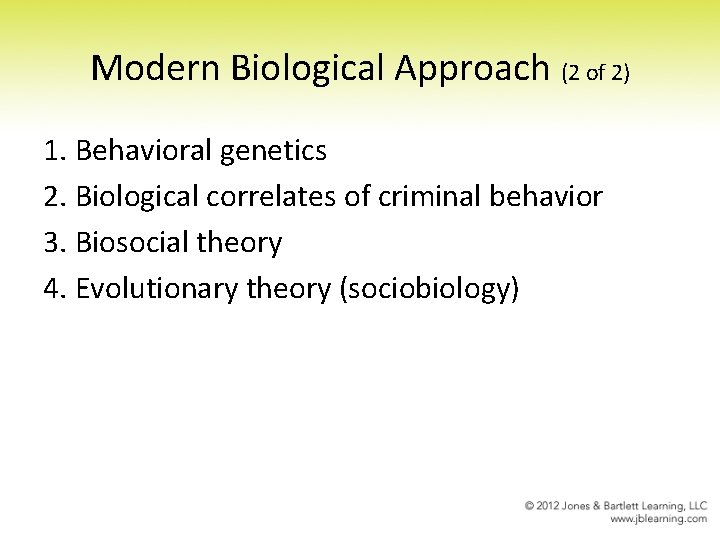 Modern Biological Approach (2 of 2)

1. Behavioral genetics
2. Biological correlates of criminal behavior
3. Biosocial theory
4. Evolutionary theory (sociobiology)

© 2012 Jones & Bartlett Learning, LLC
www.jblearning.com